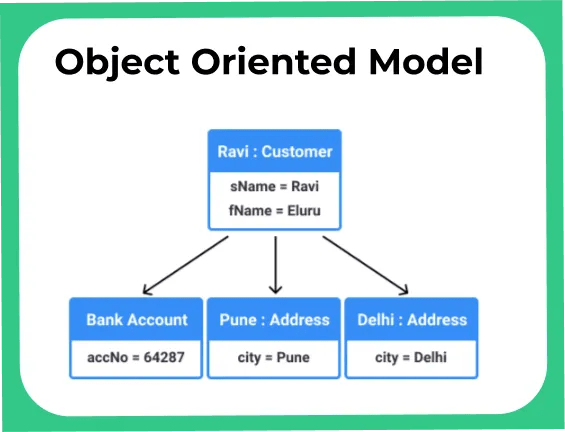 Object Oriented Model

Ravi : Customer
sName = Ravi
fName = Eluru

Bank Account
accNo = 64287

Pune : Address
city = Pune

Delhi : Address
city = Delhi